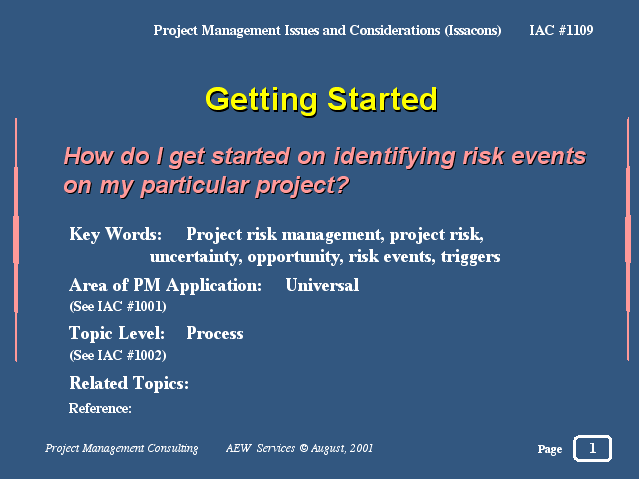 Project Management Issues and Considerations (Issacons) IAC #1109

Getting Started

How do I get started on identifying risk events on my particular project?

Key Words: Project risk management, project risk, uncertainty, opportunity, risk events, triggers

Area of PM Application: Universal
(See IAC #1001)

Topic Level: Process
(See IAC #1002)

Related Topics:

Reference:

Project Management Consulting AEW Services © August, 2001

Page 1